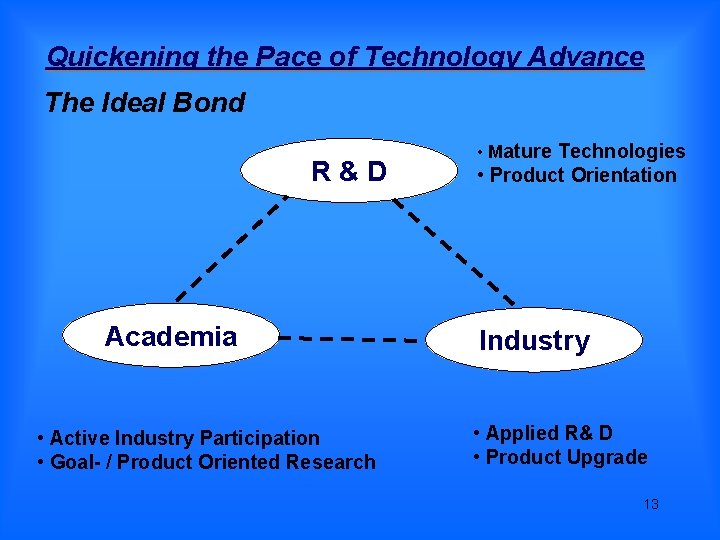 Quickening the Pace of Technology Advance

The Ideal Bond

R & D

• Mature Technologies
• Product Orientation

Academia

Industry

• Active Industry Participation
• Goal- / Product Oriented Research

• Applied R& D
• Product Upgrade

13